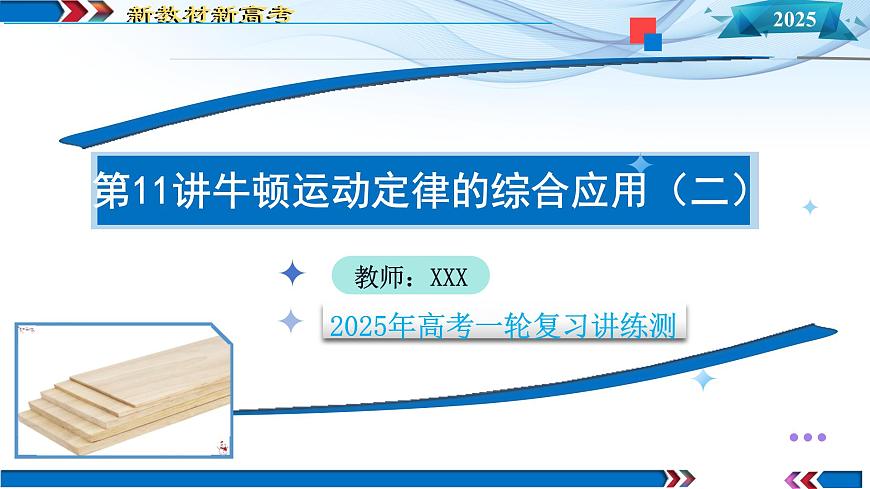 新教材新高考

2025

第11讲牛顿运动定律的综合应用（二）

教师：XXX

2025年高考一轮复习讲练测